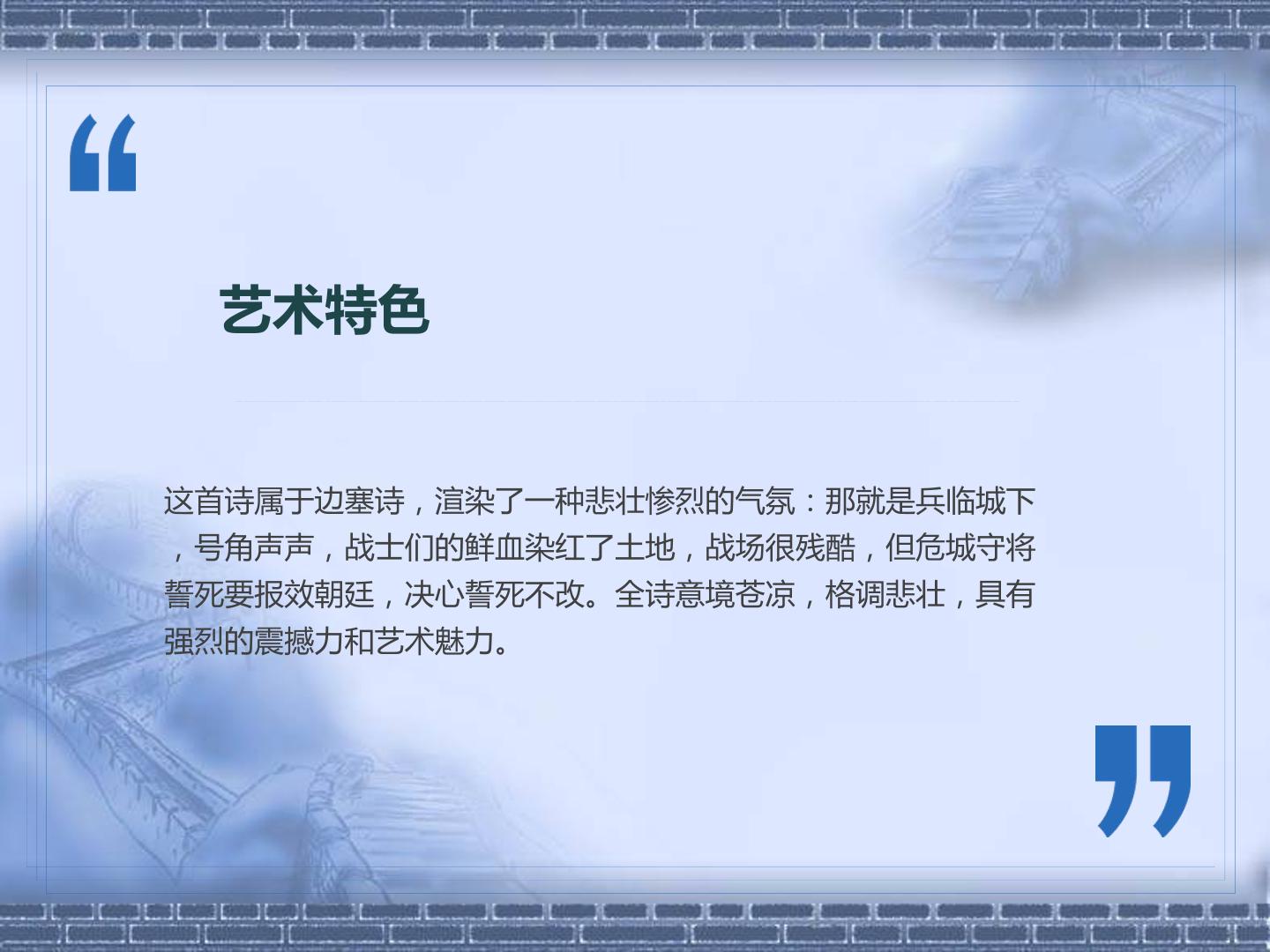 “

艺术特色

这首诗属于边塞诗，渲染了一种悲壮惨烈的气氛：那就是兵临城下，号角声声，战士们的鲜血染红了土地，战场很残酷，但危城守将誓死要报效朝廷，决心誓死不改。全诗意境苍凉，格调悲壮，具有强烈的震撼力和艺术魅力。

”